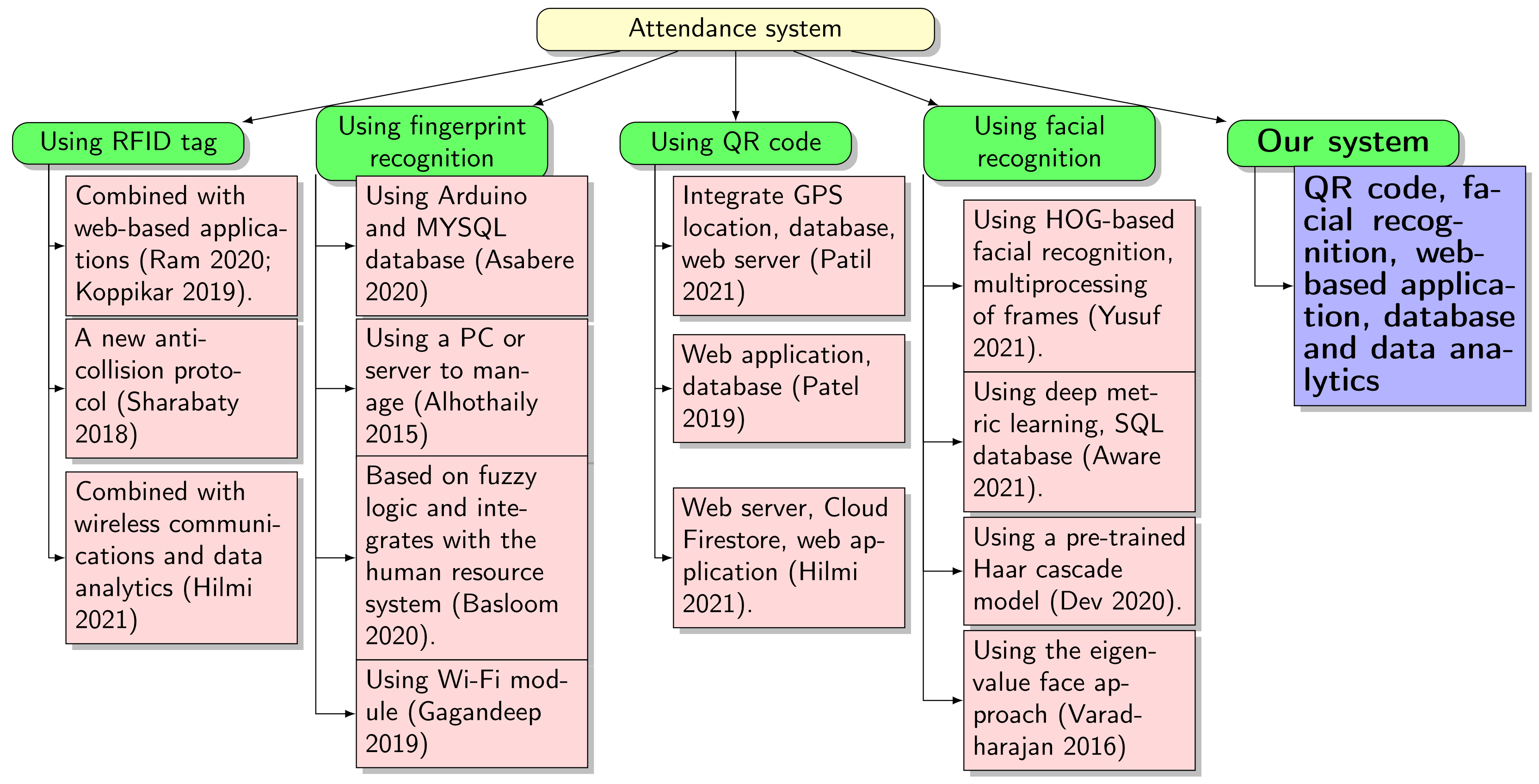 Attendance system

Using RFID tag

Combined with web-based applications (Ram 2020; Koppikar 2019).

A new anti-collision protocol (Sharabaty 2018)

Combined with wireless communications and data analytics (Hilmi 2021)

Using fingerprint recognition

Using Arduino and MYSQL database (Asabere 2020)

Using a PC or server to manage (Alhothaily 2015)

Based on fuzzy logic and integrates with the human resource system (Basloom 2020).

Using Wi-Fi module (Gagandeep 2019)

Using QR code

Integrate GPS location, database, web server (Patil 2021)

Web application, database (Patel 2019)

Web server, Cloud Firestore, web application (Hilmi 2021).

Using facial recognition

Using HOG-based facial recognition, multiprocessing of frames (Yusuf 2021).

Using deep metric learning, SQL database (Aware 2021).

Using a pre-trained Haar cascade model (Dev 2020).

Using the eigenvalue face approach (Varadharajan 2016)

Our system

QR code, facial recognition, web-based application, database and data analytics